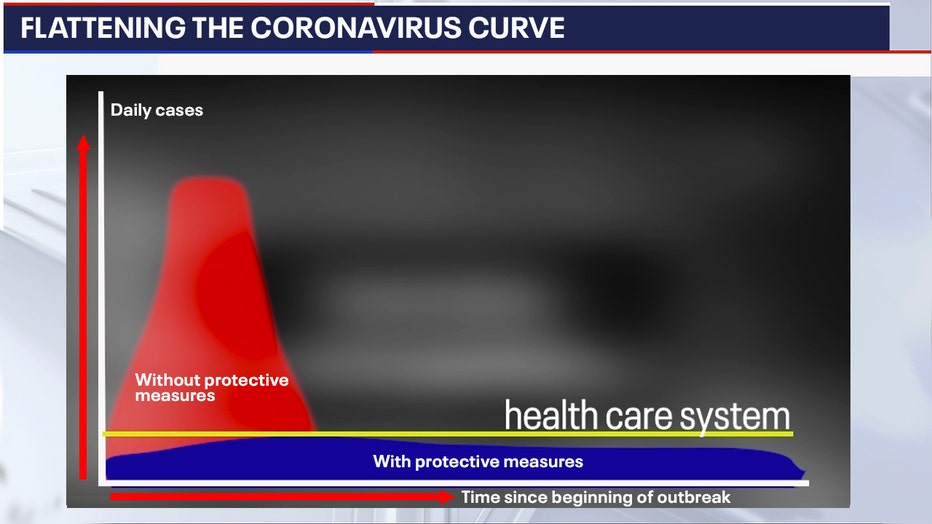 FLATTENING THE CORONAVIRUS CURVE

Daily cases

Without protective measures

health care system

With protective measures

Time since beginning of outbreak